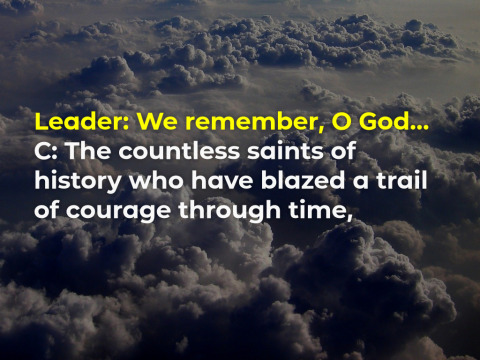 Leader: We remember, O God...
C: The countless saints of history who have blazed a trail of courage through time,